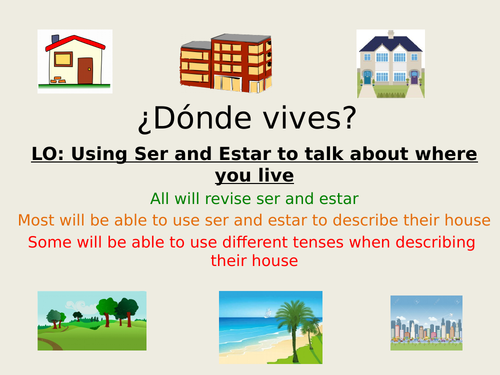 ¿Dónde vives?

LO: Using Ser and Estar to talk about where you live

All will revise ser and estar

Most will be able to use ser and estar to describe their house

Some will be able to use different tenses when describing their house